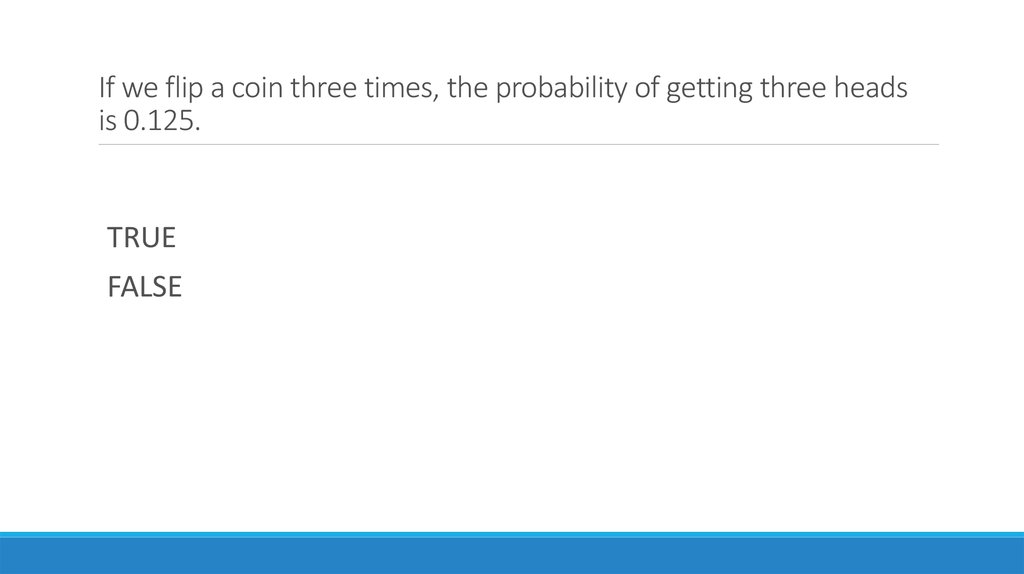 If we flip a coin three times, the probability of getting three heads is 0.125.

TRUE

FALSE